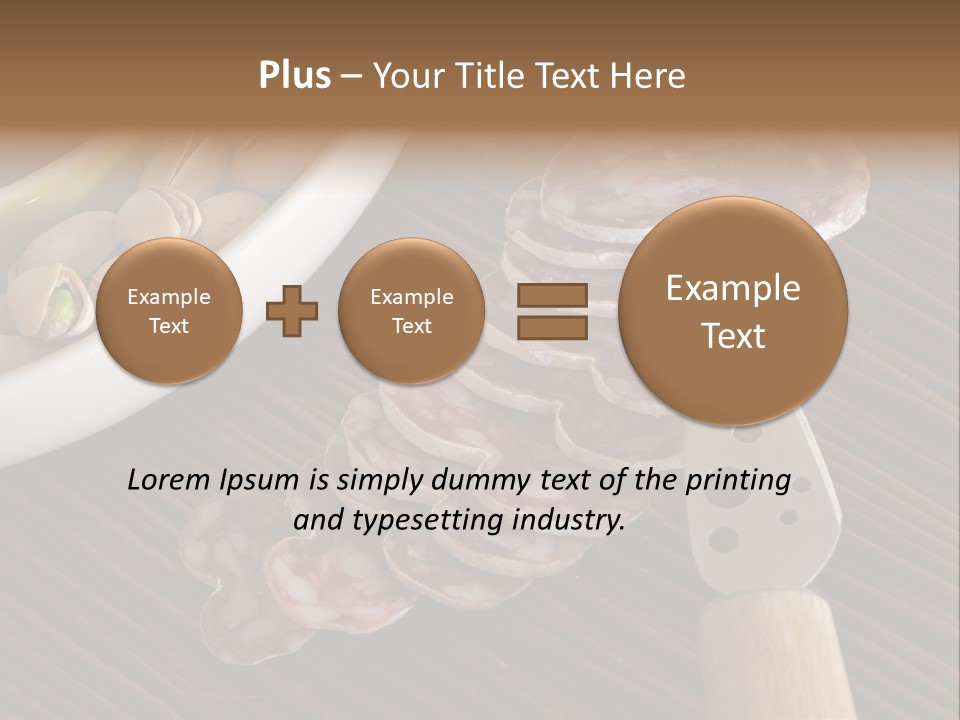 Plus – Your Title Text Here

Example Text

Example Text

Example Text

Lorem Ipsum is simply dummy text of the printing and typesetting industry.